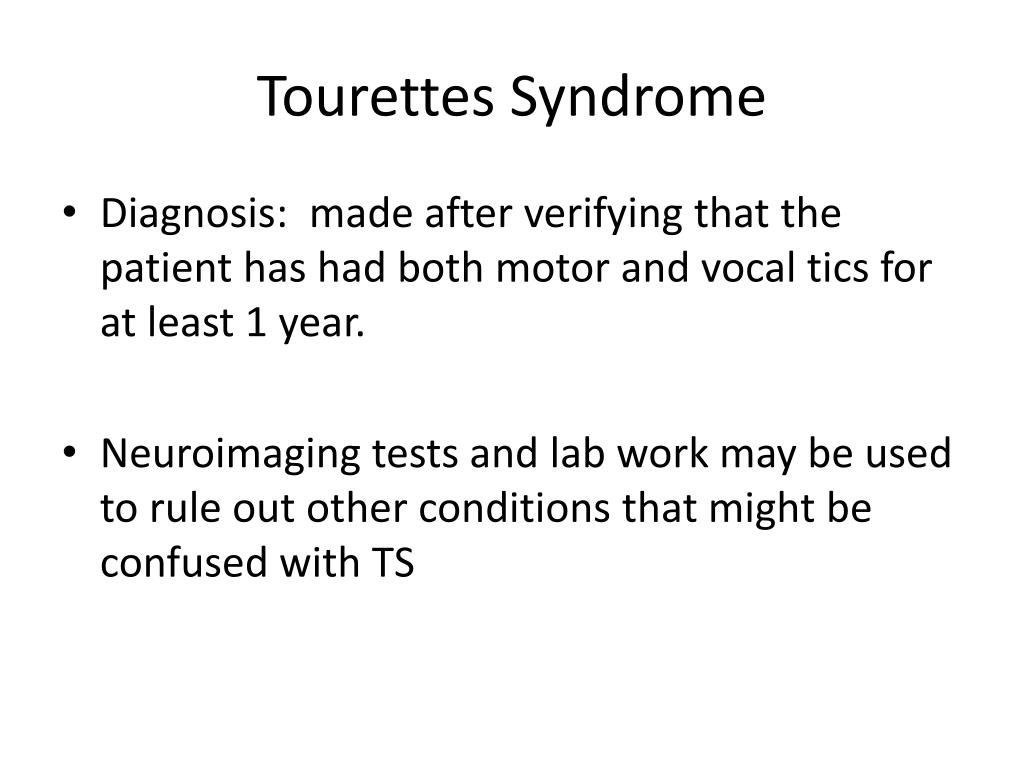 Tourettes Syndrome

• Diagnosis: made after verifying that the patient has had both motor and vocal tics for at least 1 year.

• Neuroimaging tests and lab work may be used to rule out other conditions that might be confused with TS